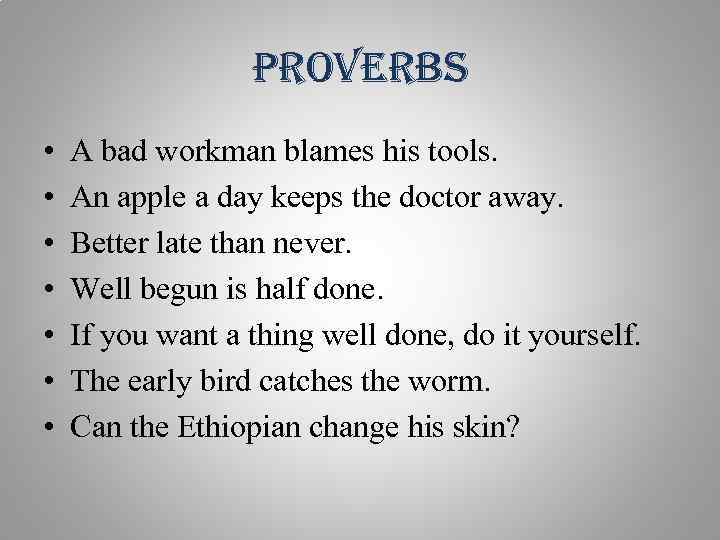 PROVERBS

• A bad workman blames his tools.
• An apple a day keeps the doctor away.
• Better late than never.
• Well begun is half done.
• If you want a thing well done, do it yourself.
• The early bird catches the worm.
• Can the Ethiopian change his skin?